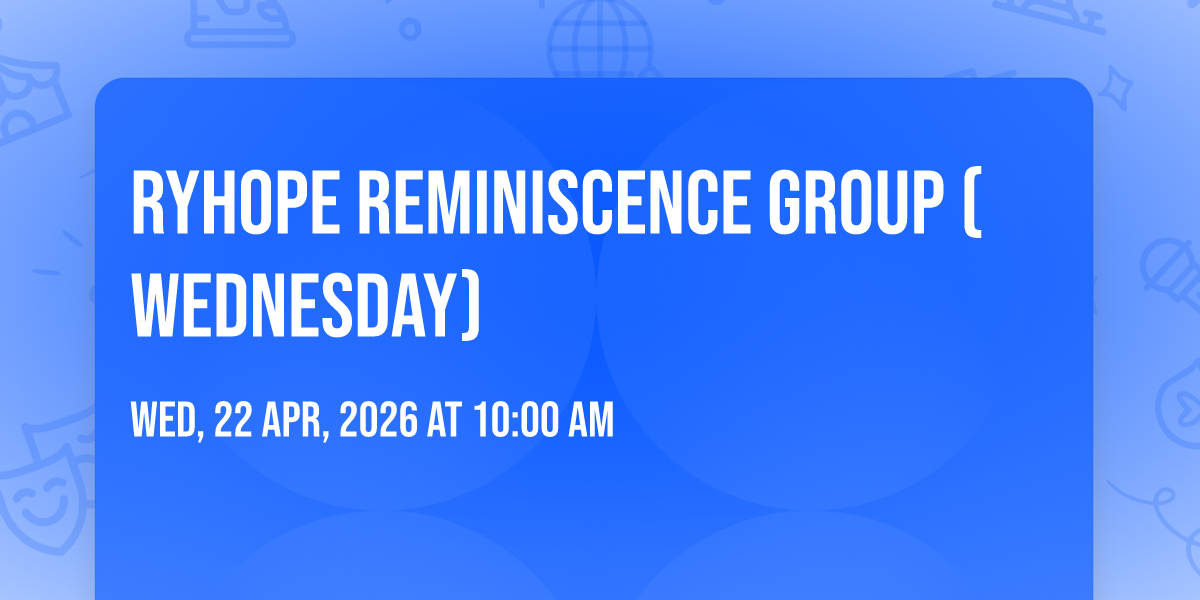 RYHOPE REMINISCENCE GROUP ( WEDNESDAY)

WED, 22 APR, 2026 AT 10:00 AM